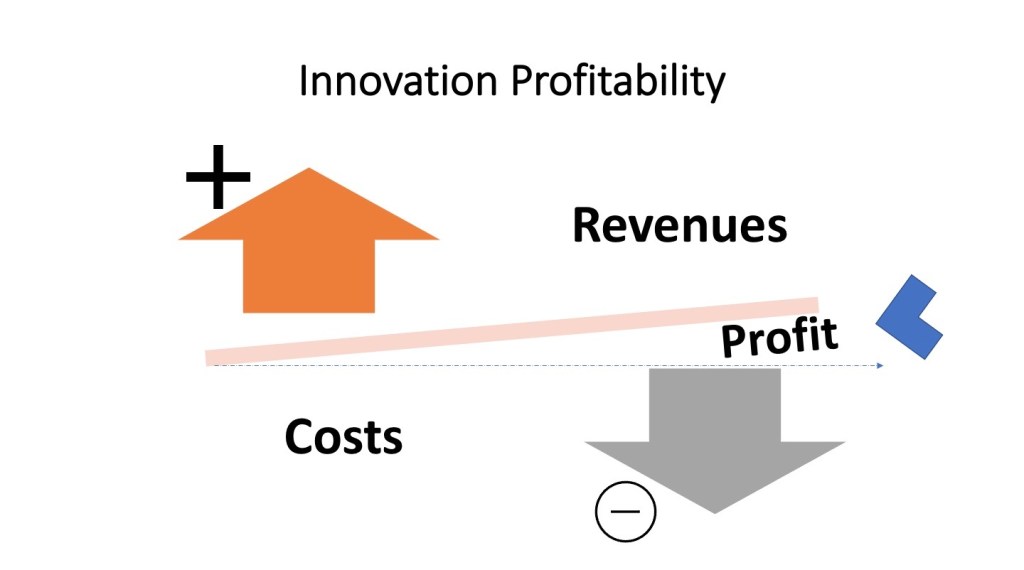 Innovation Profitability

+

Revenues

Profit

Costs

−